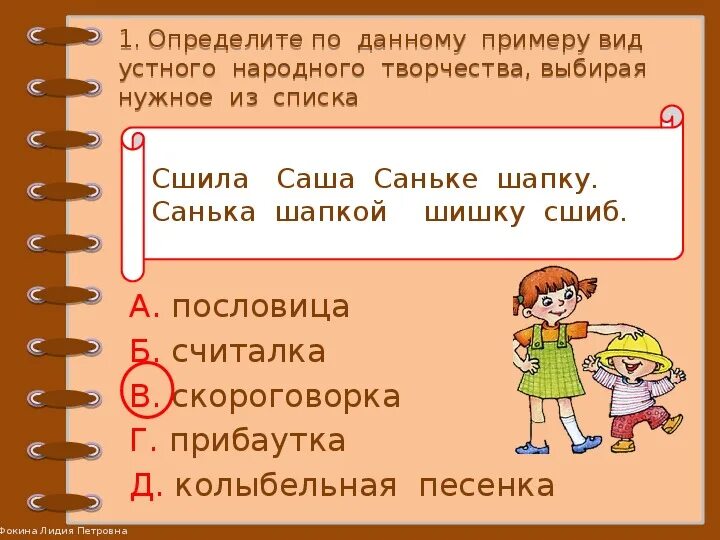 1. Определите по данному примеру вид устного народного творчества, выбирая нужное из списка

Сшила Саша Саньке шапку.
Санька шапкой шишку сшиб.

А. пословица
Б. считалка
В. скороговорка
Г. прибаутка
Д. колыбельная песенка

Фокина Лидия Петровна